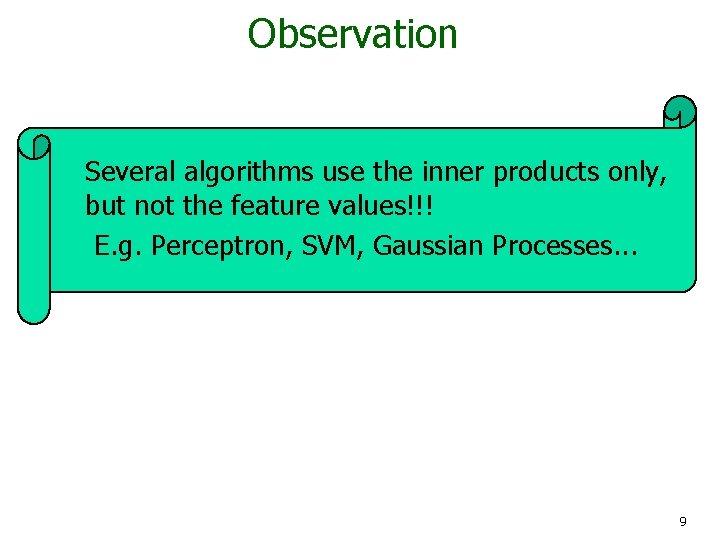 Observation

Several algorithms use the inner products only, but not the feature values!!!

E.g. Perceptron, SVM, Gaussian Processes...

9